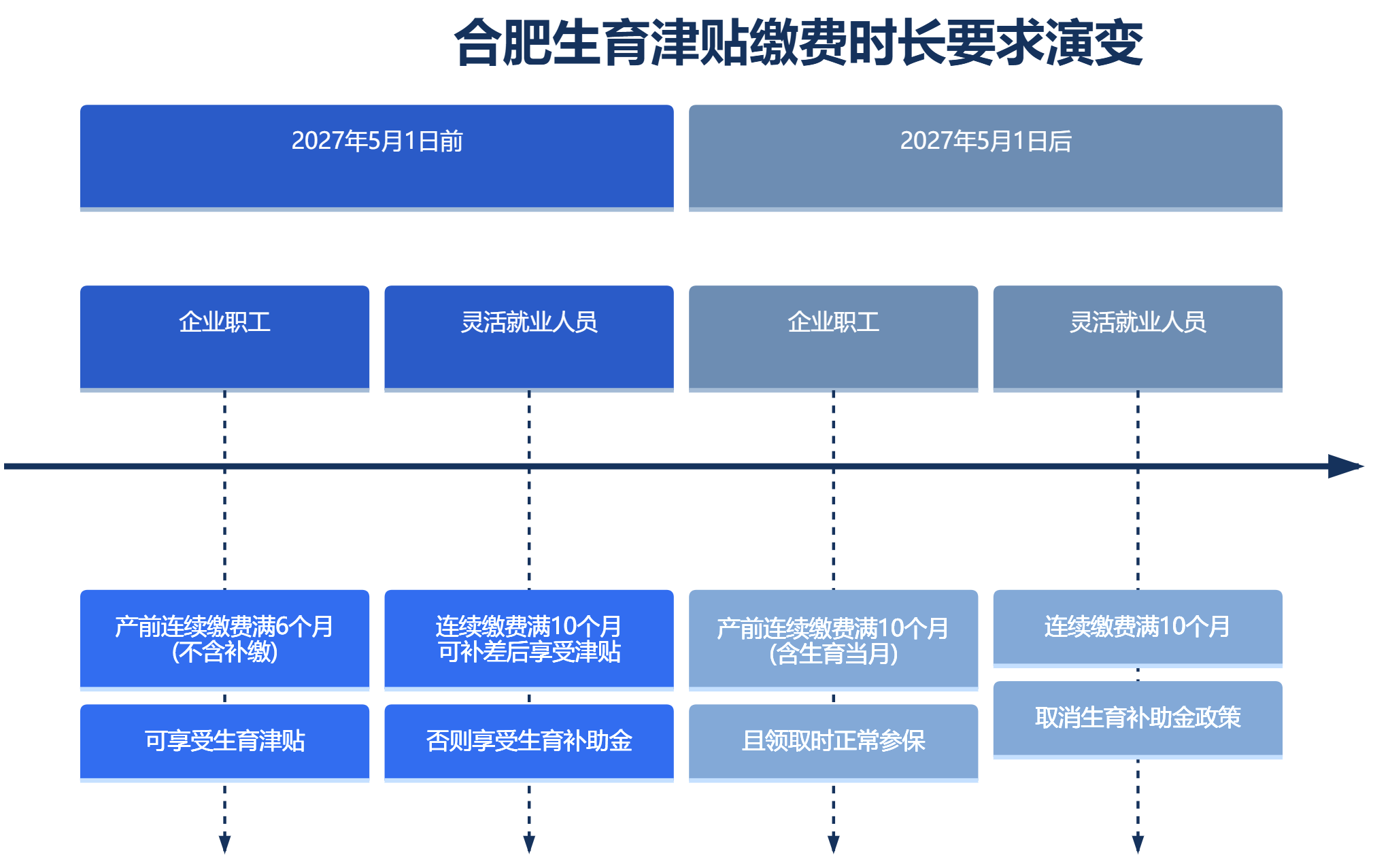 合肥生育津贴缴费时长要求演变

2027年5月1日前

2027年5月1日后

企业职工

灵活就业人员

企业职工

灵活就业人员

产前连续缴费满6个月
(不含补缴)

可享受生育津贴

连续缴费满10个月
可补差后享受津贴

否则享受生育补助金

产前连续缴费满10个月
(含生育当月)

且领取时正常参保

连续缴费满10个月

取消生育补助金政策